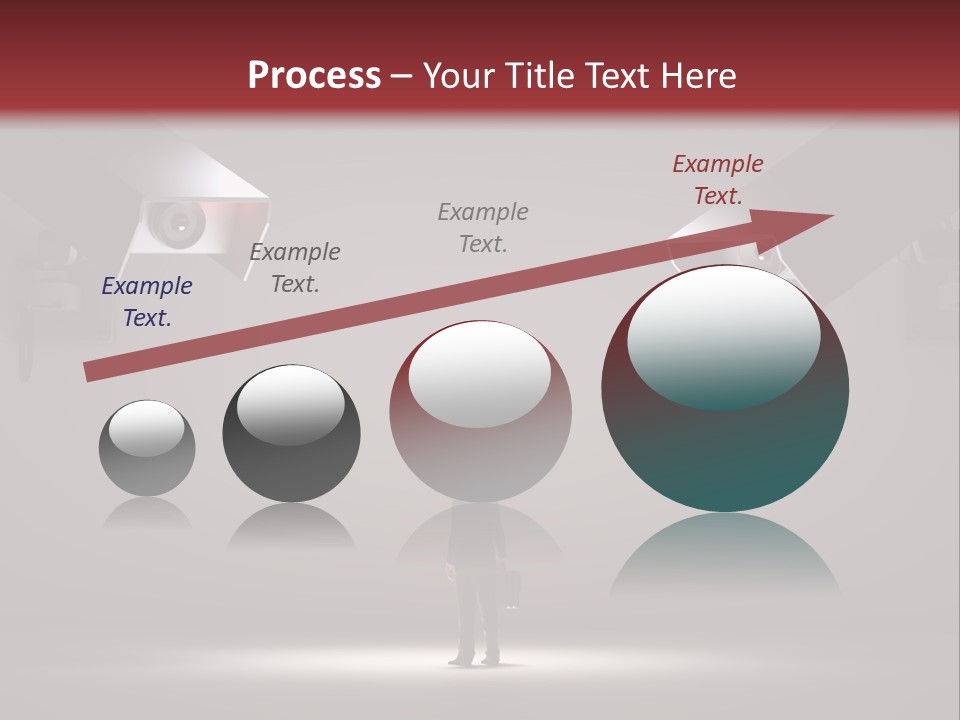 Process – Your Title Text Here

Example Text.

Example Text.

Example Text.

Example Text.